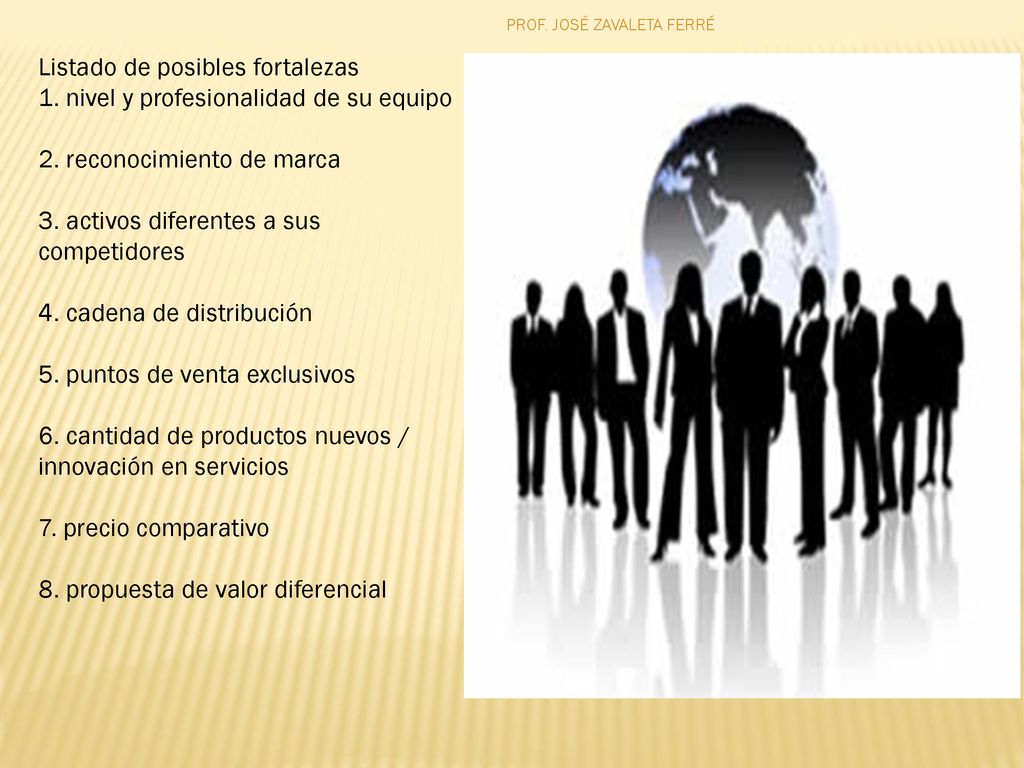 PROF. JOSÉ ZAVALETA FERRÉ

Listado de posibles fortalezas
1. nivel y profesionalidad de su equipo

2. reconocimiento de marca

3. activos diferentes a sus competidores

4. cadena de distribución

5. puntos de venta exclusivos

6. cantidad de productos nuevos / innovación en servicios

7. precio comparativo

8. propuesta de valor diferencial